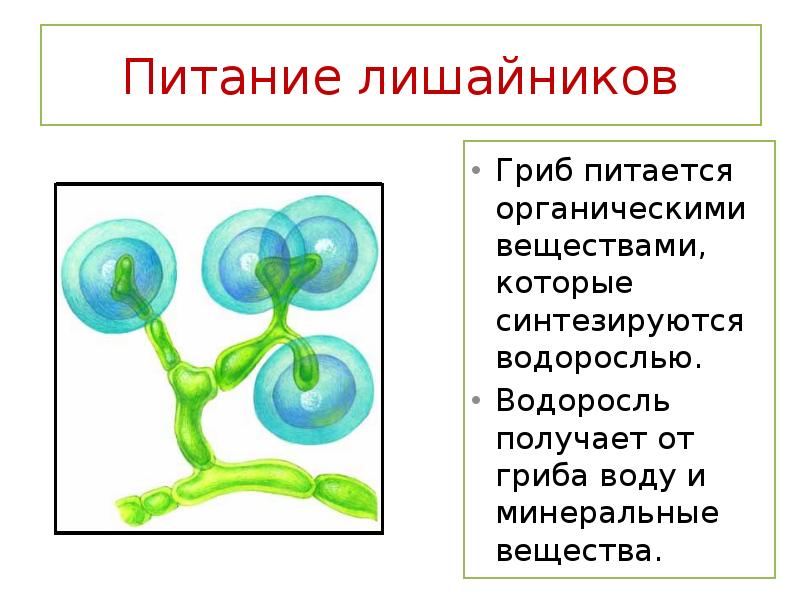 Питание лишайников

• Гриб питается органическими веществами, которые синтезируются водорослью.
• Водоросль получает от гриба воду и минеральные вещества.